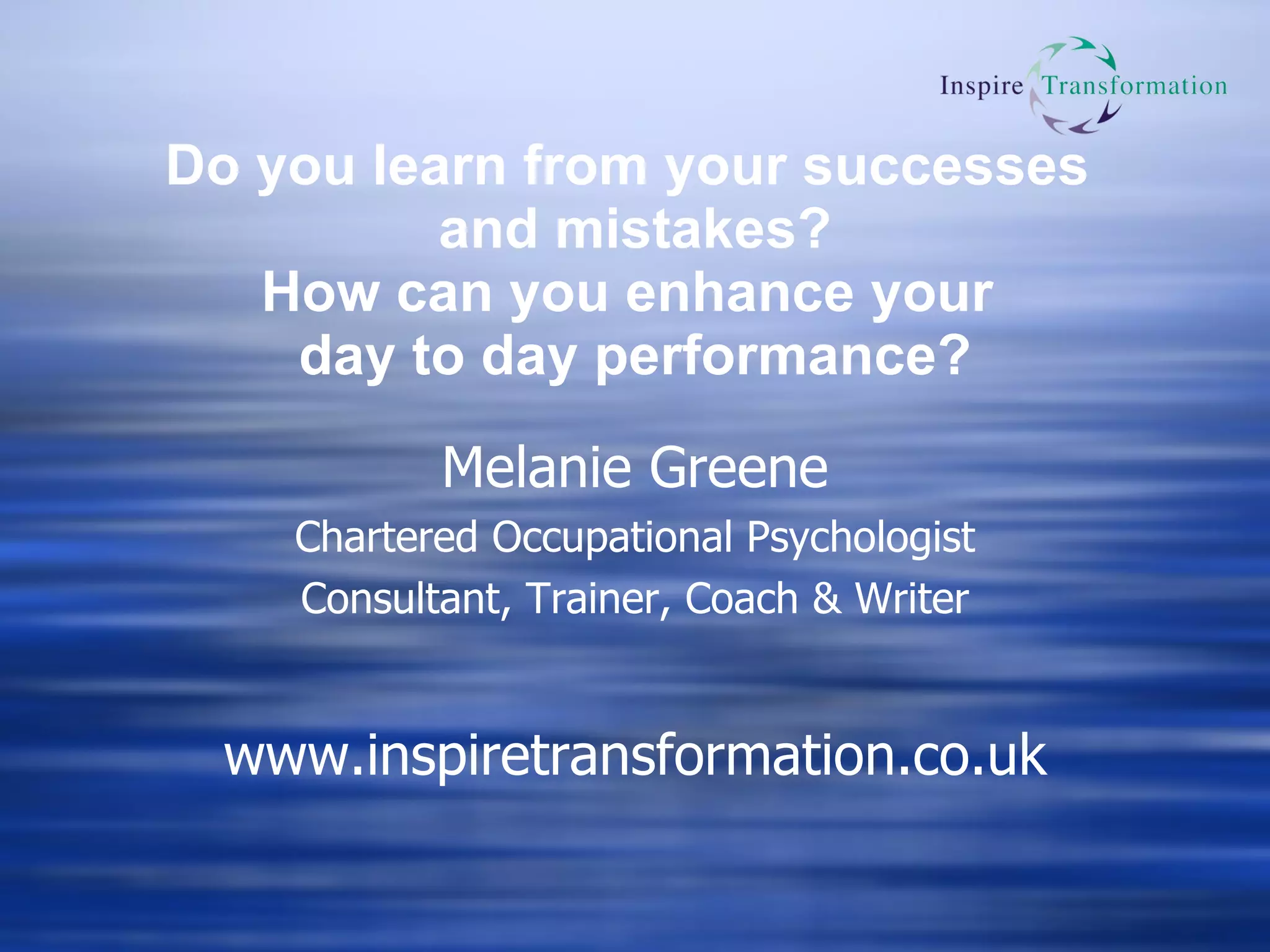 Inspire Transformation

Do you learn from your successes and mistakes?
How can you enhance your day to day performance?

Melanie Greene

Chartered Occupational Psychologist

Consultant, Trainer, Coach & Writer

www.inspiretransformation.co.uk